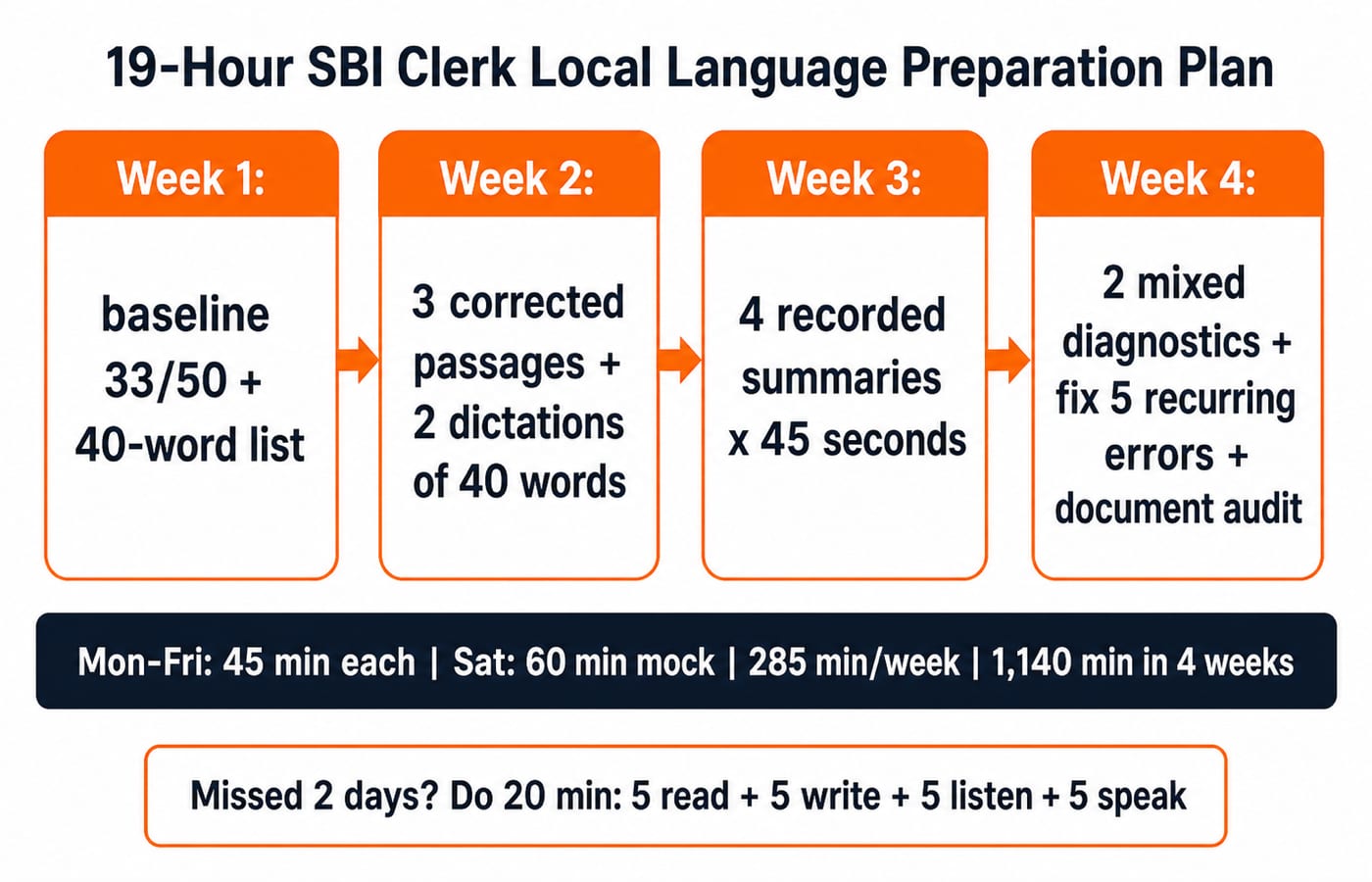 19-Hour SBI Clerk Local Language Preparation Plan

Week 1:

baseline 33/50 + 40-word list

Week 2:

3 corrected passages + 2 dictations of 40 words

Week 3:

4 recorded summaries x 45 seconds

Week 4:

2 mixed diagnostics + fix 5 recurring errors + document audit

Mon-Fri: 45 min each | Sat: 60 min mock | 285 min/week | 1,140 min in 4 weeks

Missed 2 days? Do 20 min: 5 read + 5 write + 5 listen + 5 speak